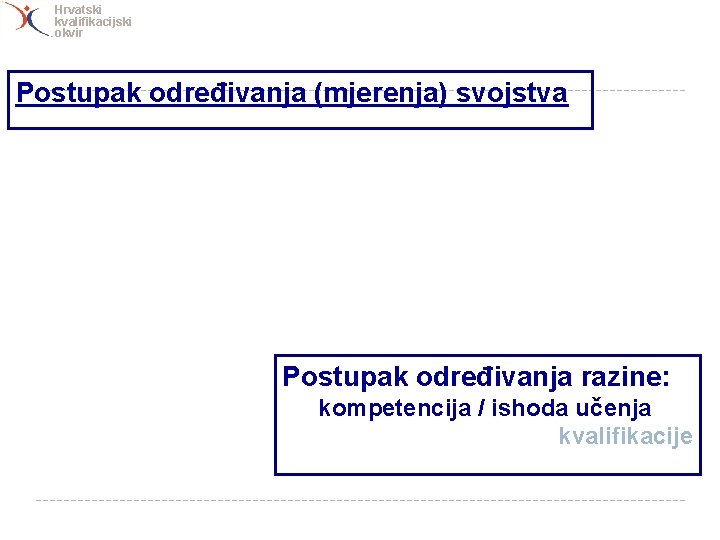 Hrvatski kvalifikacijski okvir

Postupak određivanja (mjerenja) svojstva

Postupak određivanja razine:
kompetencija / ishoda učenja
kvalifikacije